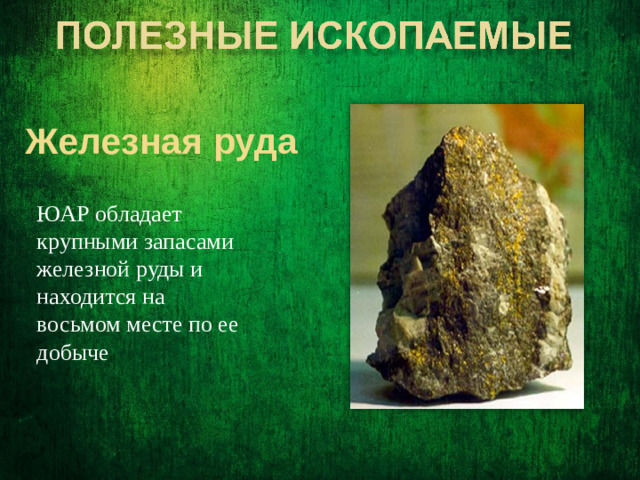 ПОЛЕЗНЫЕ ИСКОПАЕМЫЕ

Железная руда

ЮАР обладает крупными запасами железной руды и находится на восьмом месте по ее добыче